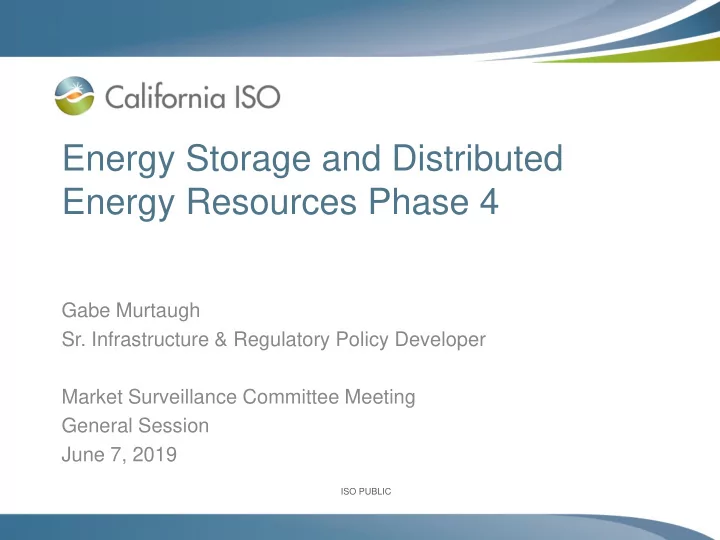 California ISO

Energy Storage and Distributed Energy Resources Phase 4

Gabe Murtaugh
Sr. Infrastructure & Regulatory Policy Developer

Market Surveillance Committee Meeting
General Session
June 7, 2019

ISO PUBLIC